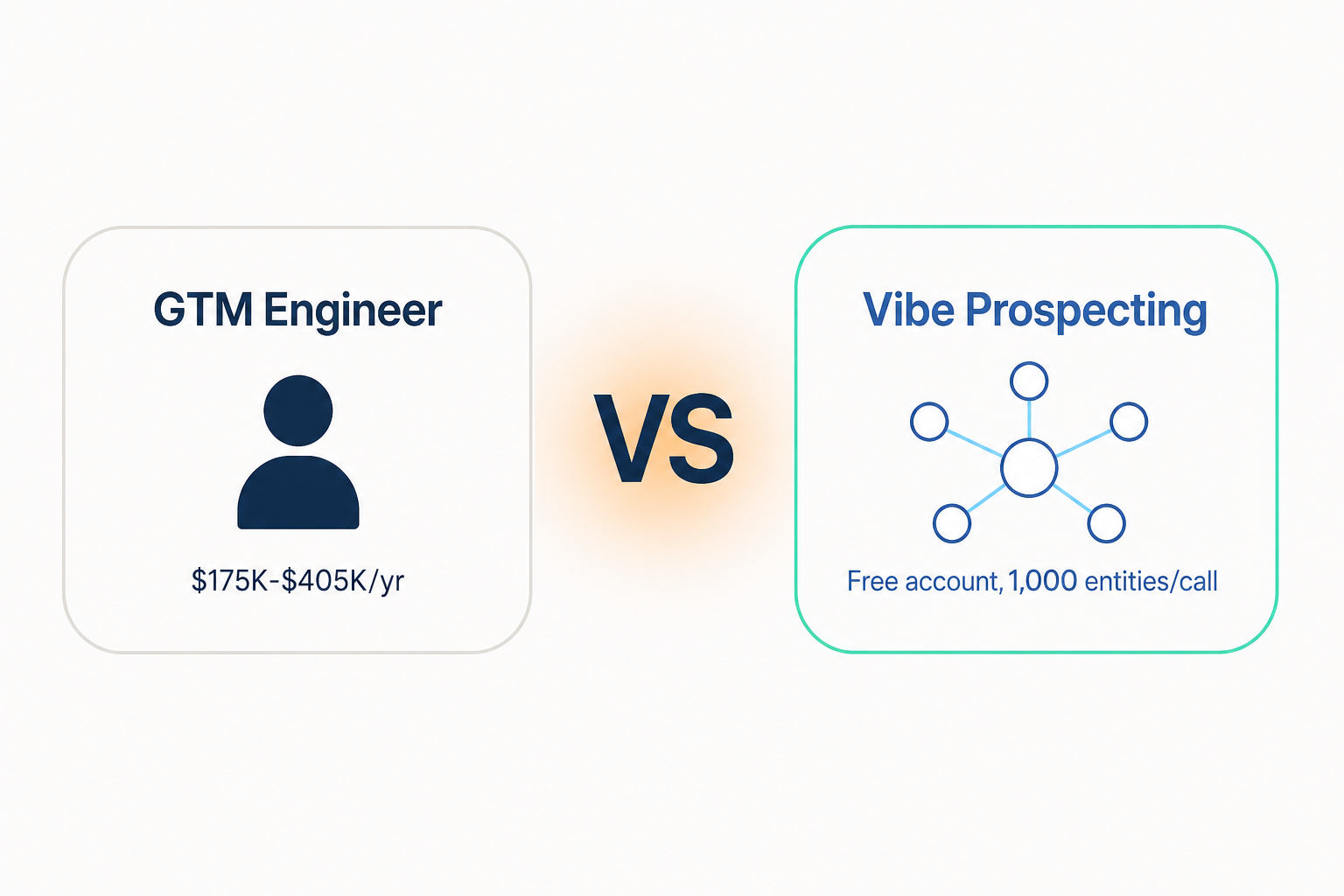 GTM Engineer

\$175K-\$405K/yr

VS

Vibe Prospecting

Free account, 1,000 entities/call